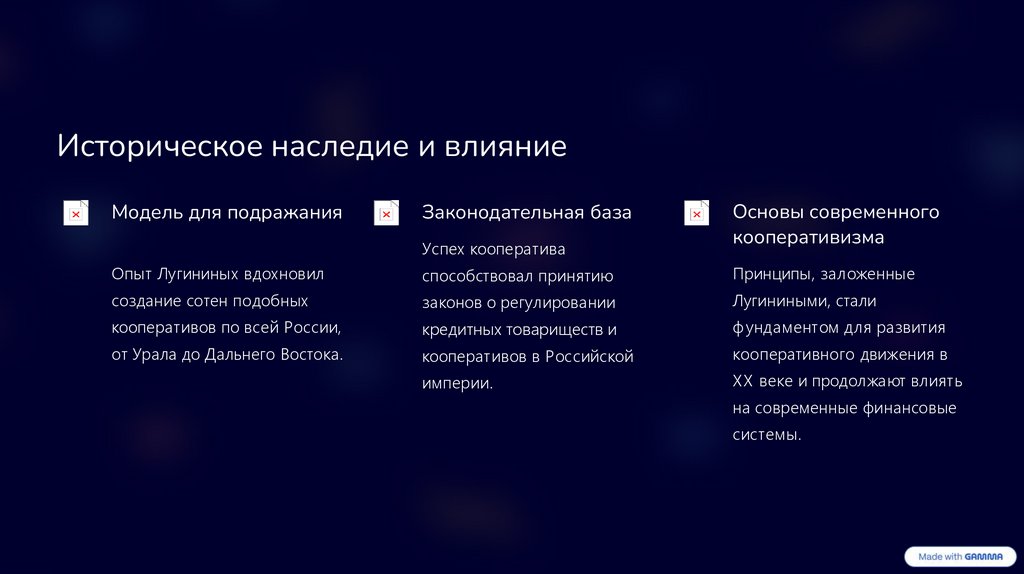 Историческое наследие и влияние

Модель для подражания

Опыт Лугининых вдохновил создание сотен подобных кооперативов по всей России, от Урала до Дальнего Востока.

Законодательная база

Успех кооператива способствовал принятию законов о регулировании кредитных товариществ и кооперативов в Российской империи.

Основы современного кооперативизма

Принципы, заложенные Лугиниными, стали фундаментом для развития кооперативного движения в XX веке и продолжают влиять на современные финансовые системы.

Made with GAMMA